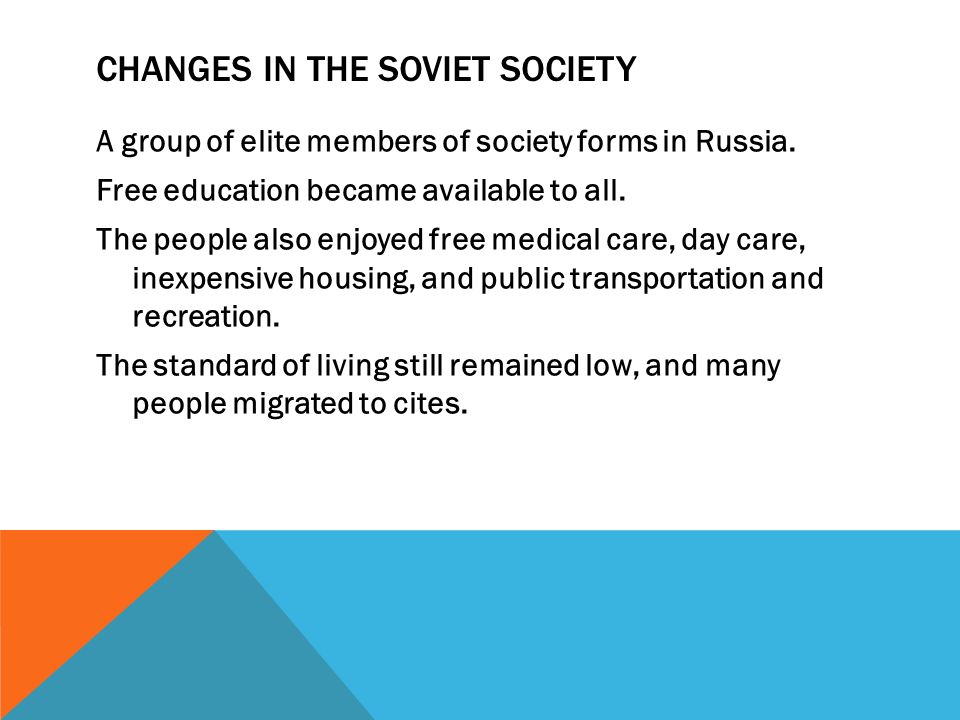 CHANGES IN THE SOVIET SOCIETY

A group of elite members of society forms in Russia.

Free education became available to all.

The people also enjoyed free medical care, day care, inexpensive housing, and public transportation and recreation.

The standard of living still remained low, and many people migrated to cites.